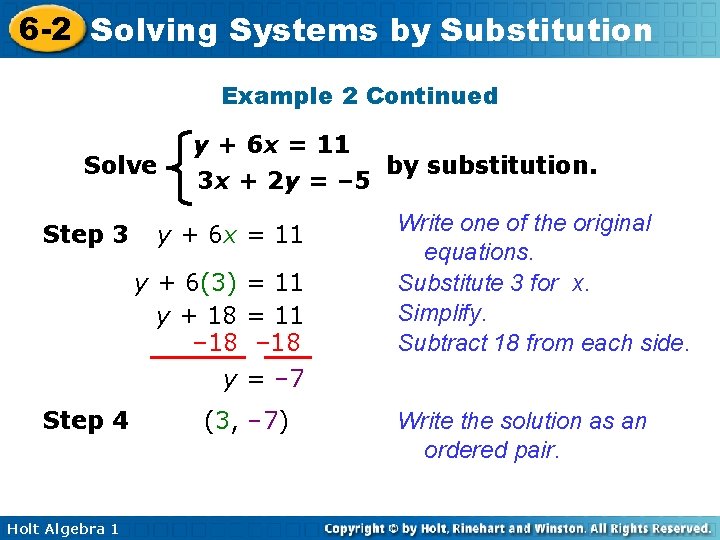 6-2 Solving Systems by Substitution

Example 2 Continued

Solve $\begin{cases} y + 6x = 11 \\ 3x + 2y = -5 \end{cases}$ by substitution.

Step 3 $y + 6x = 11$ Write one of the original equations.

$y + 6(3) = 11$ Substitute 3 for $x$.

$y + 18 = 11$ Simplify.

$-18 \quad -18$ Subtract 18 from each side.

$y = -7$

Step 4 $(3, -7)$ Write the solution as an ordered pair.

Holt Algebra 1

Copyright © by Holt, Rinehart and Winston. All Rights Reserved.